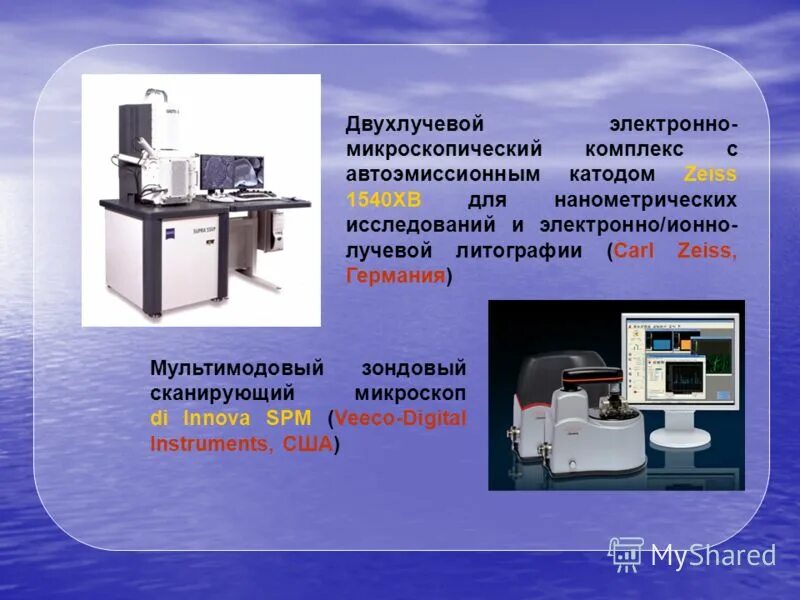 Двухлучевой электронно-микроскопический комплекс с автоэмиссионным катодом Zeiss 1540XB для нанометрических исследований и электронно/ионно-лучевой литографии (Carl Zeiss, Германия)

Мультимодовый зондовый сканирующий микроскоп di Innova SPM (Veeco-Digital Instruments, США)

MyShared